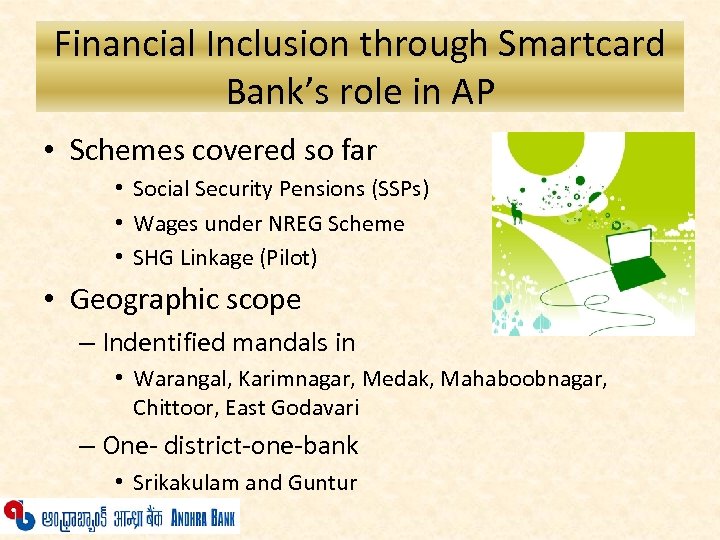 Financial Inclusion through Smartcard Bank's role in AP

• Schemes covered so far
  • Social Security Pensions (SSPs)
  • Wages under NREG Scheme
  • SHG Linkage (Pilot)

• Geographic scope
  – Indentified mandals in
    • Warangal, Karimnagar, Medak, Mahaboobnagar, Chittoor, East Godavari
  – One- district-one-bank
    • Srikakulam and Guntur

ఆంధ్రాబ్యాంక్ आन्ध्रा बैंक ANDHRA BANK